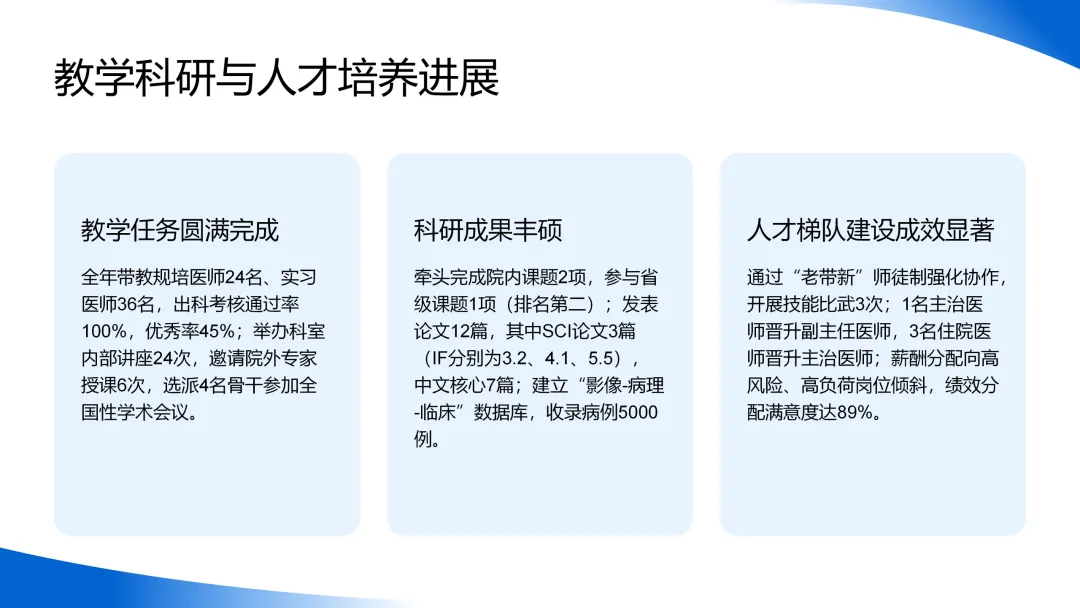 教学科研与人才培养进展

教学任务圆满完成

全年带教规培医师24名、实习医师36名，出科考核通过率100%，优秀率45%；举办科室内部讲座24次，邀请院外专家授课6次，选派4名骨干参加全国性学术会议。

科研成果丰硕

牵头完成院内课题2项，参与省级课题1项（排名第二）；发表论文12篇，其中SCI论文3篇（IF分别为3.2、4.1、5.5），中文核心7篇；建立“影像-病理-临床”数据库，收录病例5000例。

人才梯队建设成效显著

通过“老带新”师徒制强化协作，开展技能比武3次；1名主治医师晋升副主任医师，3名住院医师晋升主治医师；薪酬分配向高风险、高负荷岗位倾斜，绩效分配满意度达89%。